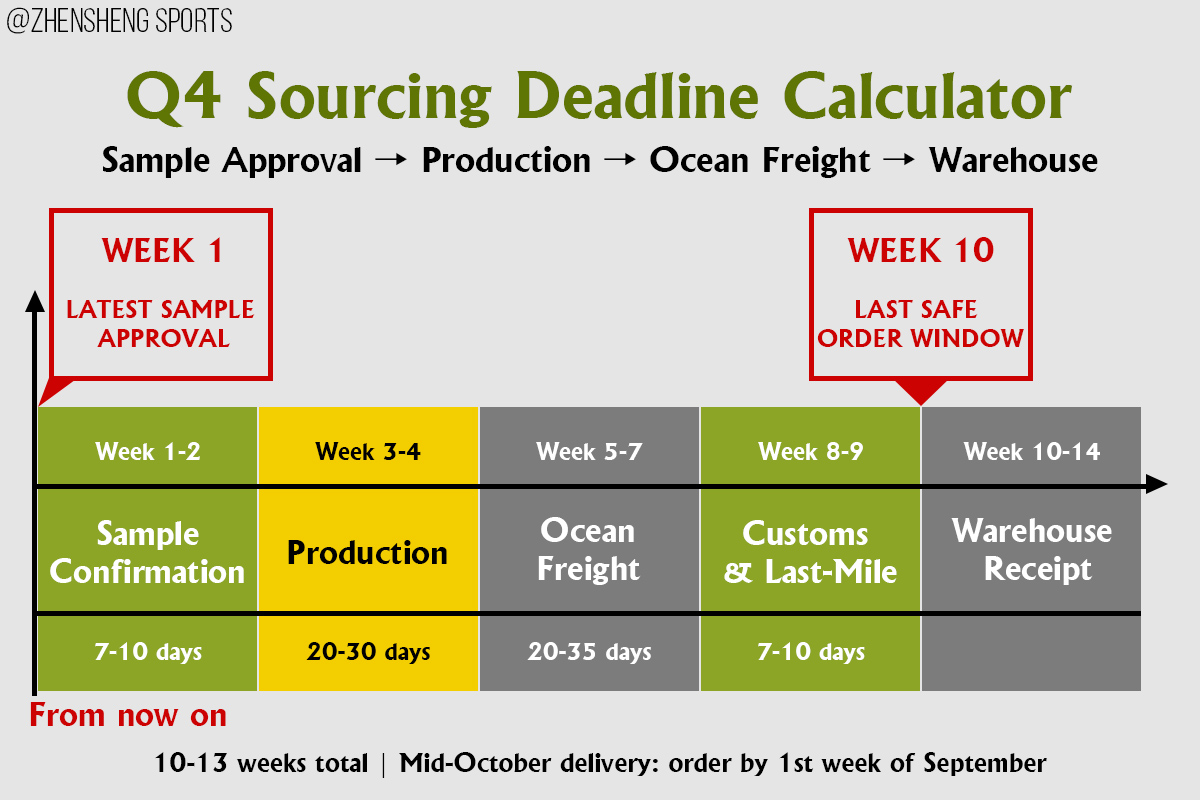 @ZHENSHENG SPORTS

Q4 Sourcing Deadline Calculator

Sample Approval → Production → Ocean Freight → Warehouse

WEEK 1
LATEST SAMPLE APPROVAL

WEEK 10
LAST SAFE ORDER WINDOW

| Week 1-2 | Week 3-4 | Week 5-7 | Week 8-9 | Week 10-14 |
|---|---|---|---|---|
| Sample Confirmation | Production | Ocean Freight | Customs & Last-Mile | Warehouse Receipt |
| 7-10 days | 20-30 days | 20-35 days | 7-10 days | |

From now on

10-13 weeks total | Mid-October delivery: order by 1st week of September